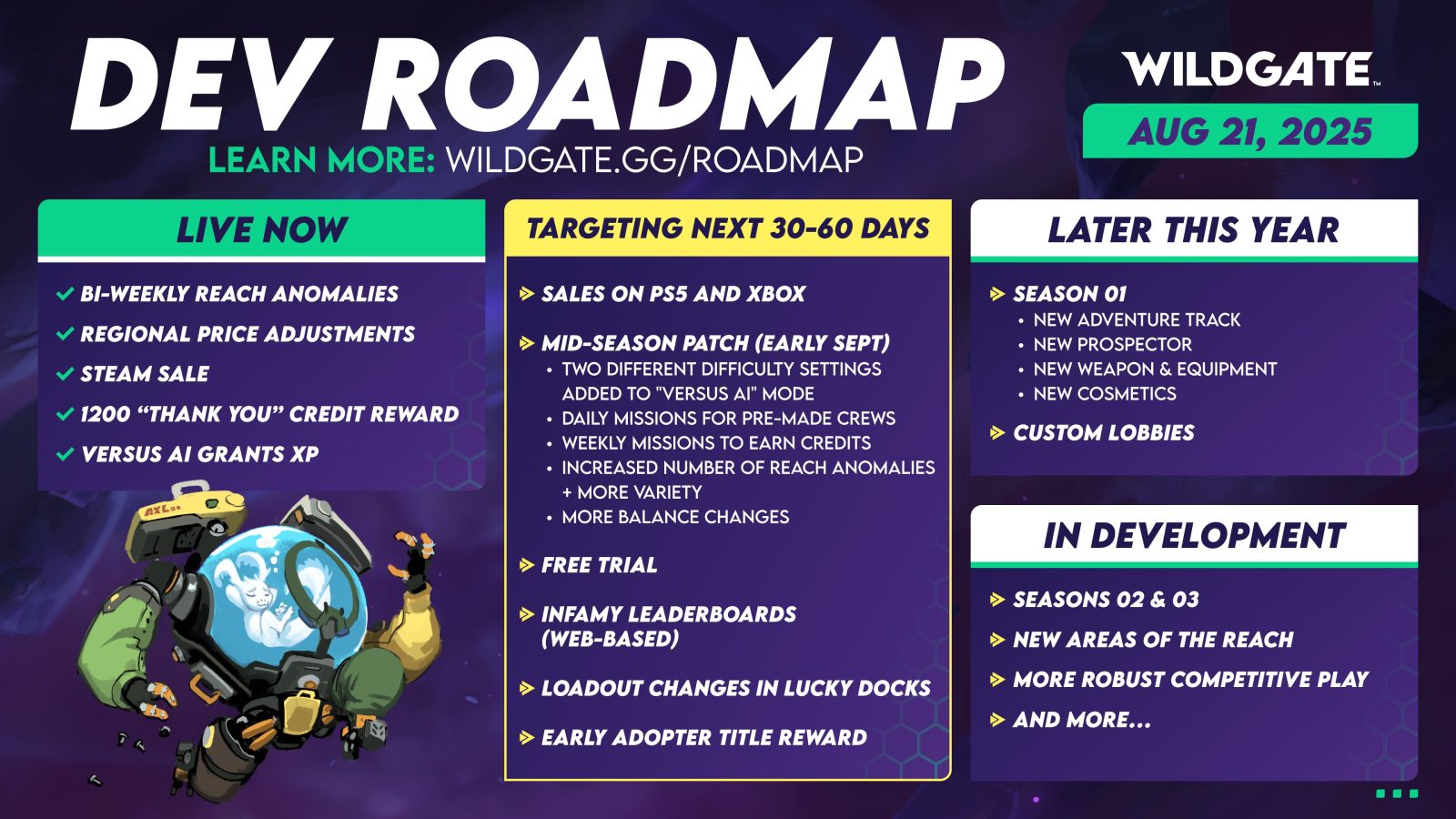 DEV ROADMAP

LEARN MORE: WILDGATE.GG/ROADMAP

WILDGATE™

AUG 21, 2025

LIVE NOW

✓ BI-WEEKLY REACH ANOMALIES
✓ REGIONAL PRICE ADJUSTMENTS
✓ STEAM SALE
✓ 1200 “THANK YOU” CREDIT REWARD
✓ VERSUS AI GRANTS XP

AXL

TARGETING NEXT 30-60 DAYS

SALES ON PS5 AND XBOX

MID-SEASON PATCH (EARLY SEPT)
• TWO DIFFERENT DIFFICULTY SETTINGS ADDED TO "VERSUS AI" MODE
• DAILY MISSIONS FOR PRE-MADE CREWS
• WEEKLY MISSIONS TO EARN CREDITS
• INCREASED NUMBER OF REACH ANOMALIES + MORE VARIETY
• MORE BALANCE CHANGES

FREE TRIAL

INFAMY LEADERBOARDS (WEB-BASED)

LOADOUT CHANGES IN LUCKY DOCKS

EARLY ADOPTER TITLE REWARD

LATER THIS YEAR

SEASON 01
• NEW ADVENTURE TRACK
• NEW PROSPECTOR
• NEW WEAPON & EQUIPMENT
• NEW COSMETICS

CUSTOM LOBBIES

IN DEVELOPMENT

SEASONS 02 & 03

NEW AREAS OF THE REACH

MORE ROBUST COMPETITIVE PLAY

AND MORE...